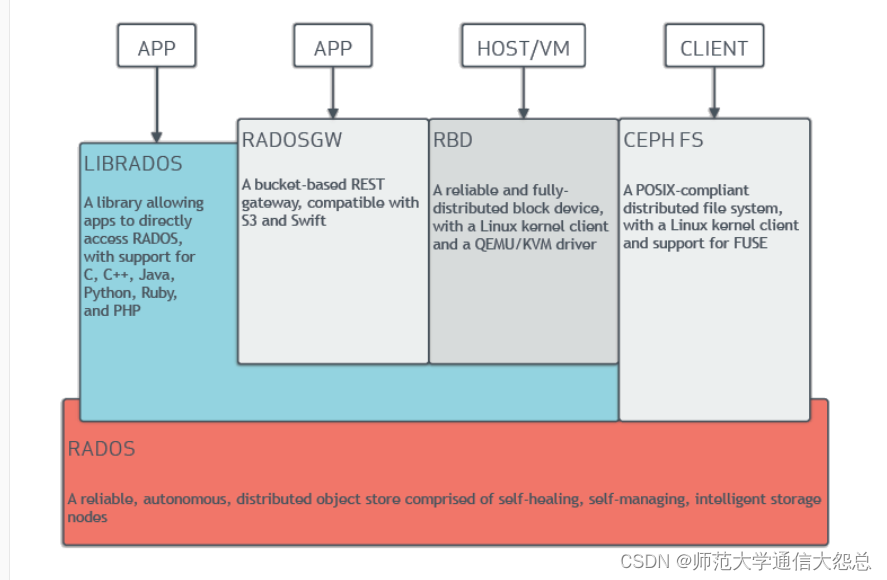 APP

APP

HOST/VM

CLIENT

LIBRADOS

A library allowing apps to directly access RADOS, with support for C, C++, Java, Python, Ruby, and PHP

RADOSGW

A bucket-based REST gateway, compatible with S3 and Swift

RBD

A reliable and fully-distributed block device, with a Linux kernel client and a QEMU/KVM driver

CEPH FS

A POSIX-compliant distributed file system, with a Linux kernel client and support for FUSE

RADOS

A reliable, autonomous, distributed object store comprised of self-healing, self-managing, intelligent storage nodes

CSDN @师范大学通信大怨总